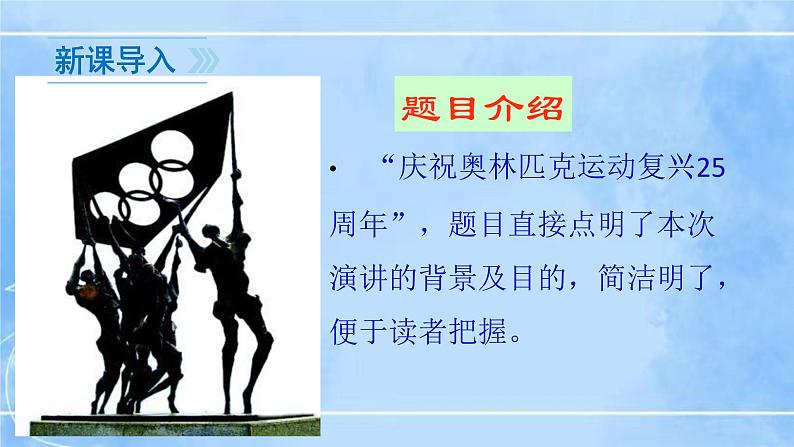 新课导入

题目介绍

• “庆祝奥林匹克运动复兴25周年”，题目直接点明了本次演讲的背景及目的，简洁明了，便于读者把握。